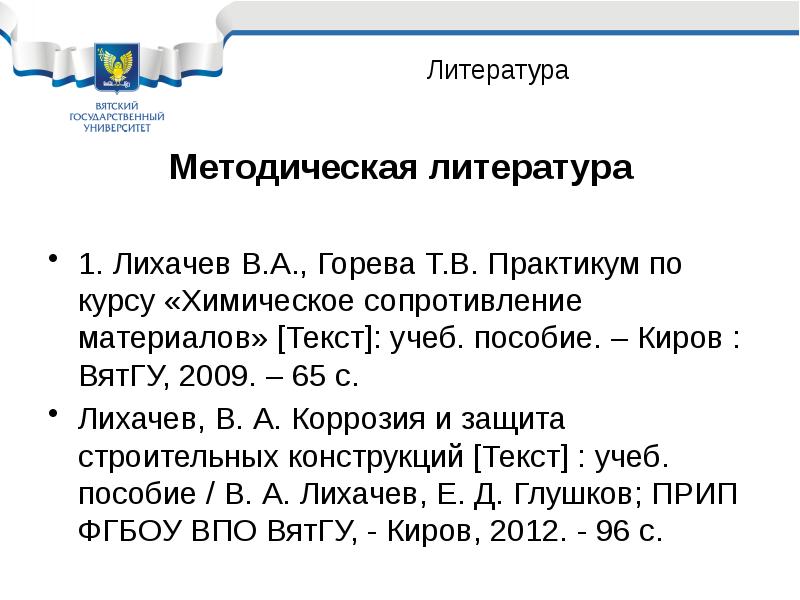 ВЯТСКИЙ ГОСУДАРСТВЕННЫЙ УНИВЕРСИТЕТ

Литература

Методическая литература

• 1. Лихачев В.А., Горева Т.В. Практикум по курсу «Химическое сопротивление материалов» [Текст]: учеб. пособие. – Киров : ВятГУ, 2009. – 65 с.

• Лихачев, В. А. Коррозия и защита строительных конструкций [Текст] : учеб. пособие / В. А. Лихачев, Е. Д. Глушков; ПРИП ФГБОУ ВПО ВятГУ, - Киров, 2012. - 96 с.